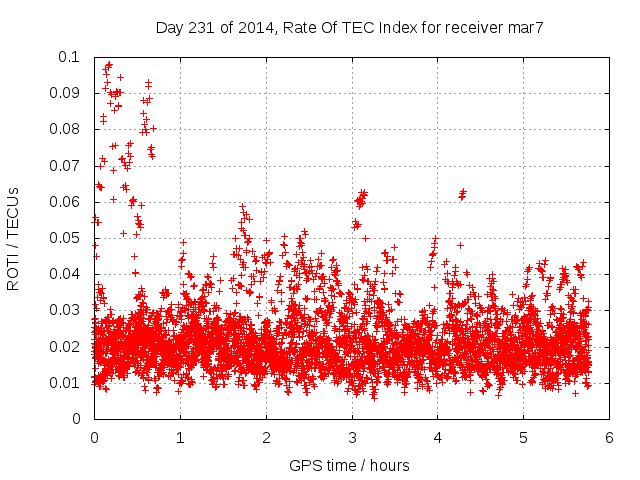 Day 231 of 2014, Rate Of TEC Index for receiver mar7

ROTI / TECUs

0.1
0.09
0.08
0.07
0.06
0.05
0.04
0.03
0.02
0.01
0

0 1 2 3 4 5 6

GPS time / hours